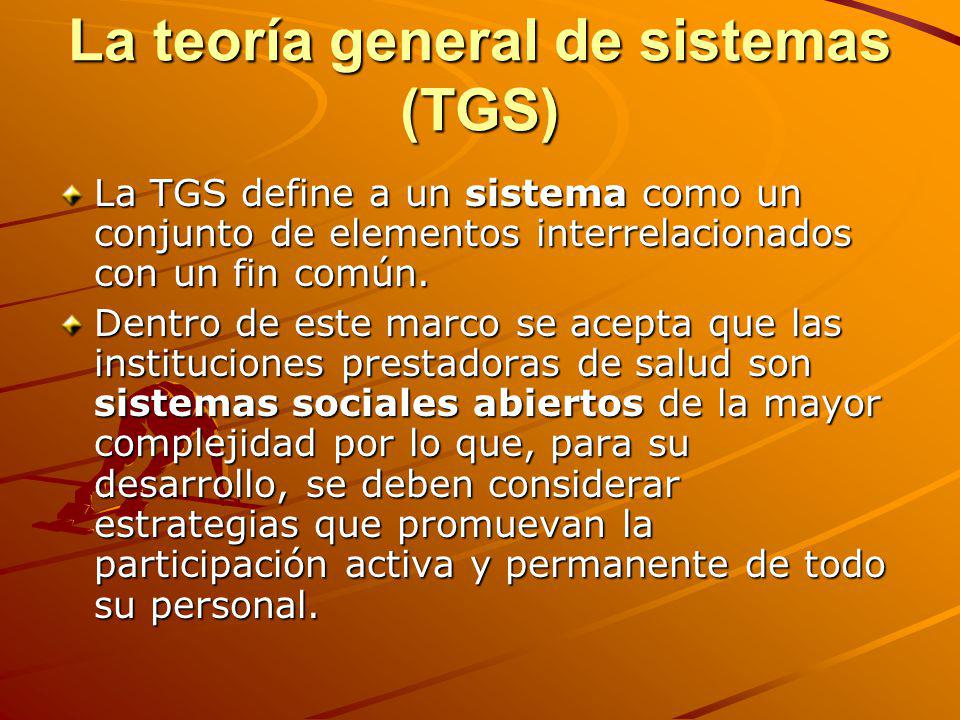 La teoría general de sistemas (TGS)

La TGS define a un sistema como un conjunto de elementos interrelacionados con un fin común.

Dentro de este marco se acepta que las instituciones prestadoras de salud son sistemas sociales abiertos de la mayor complejidad por lo que, para su desarrollo, se deben considerar estrategias que promuevan la participación activa y permanente de todo su personal.